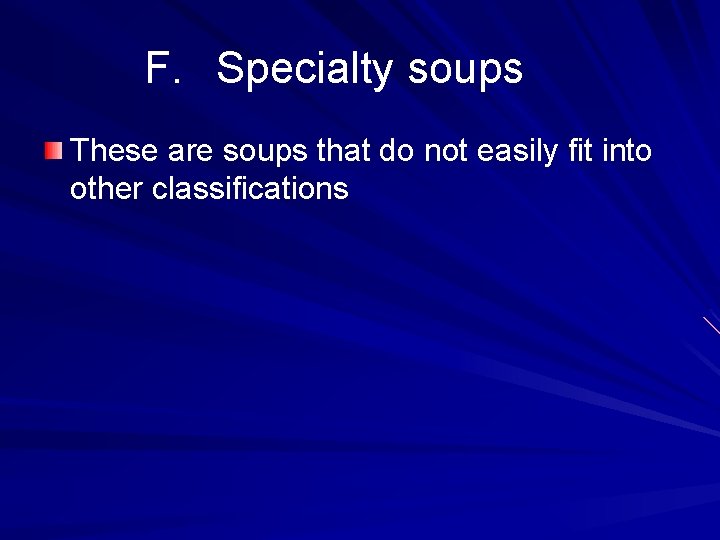 F. Specialty soups

These are soups that do not easily fit into other classifications